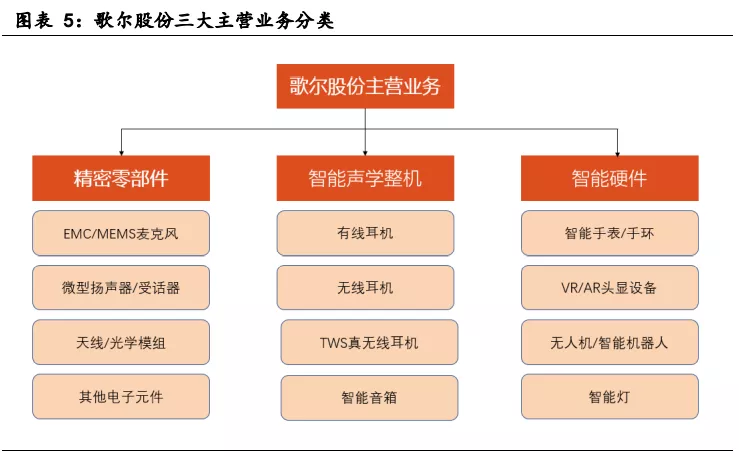 图表 5：歌尔股份三大主营业务分类

歌尔股份主营业务

精密零部件

EMC/MEMS麦克风

微型扬声器/受话器

天线/光学模组

其他电子元件

智能声学整机

有线耳机

无线耳机

TWS真无线耳机

智能音箱

智能硬件

智能手表/手环

VR/AR头显设备

无人机/智能机器人

智能灯